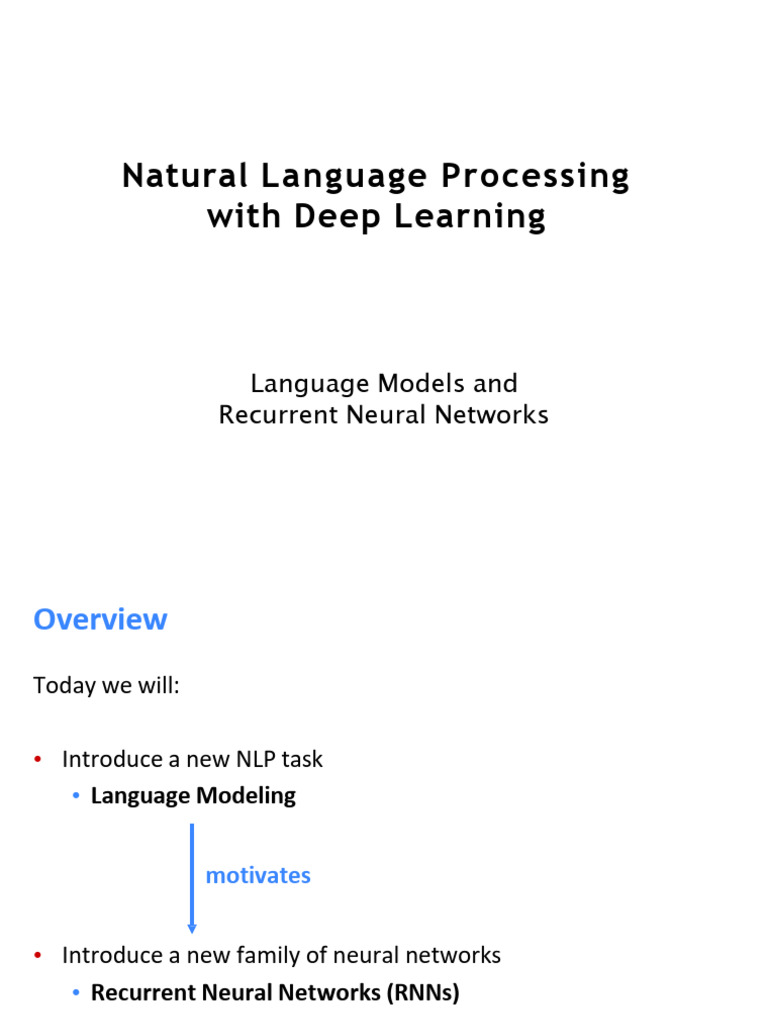 Natural Language Processing
with Deep Learning

Language Models and
Recurrent Neural Networks

Overview

Today we will:

• Introduce a new NLP task
  • Language Modeling

motivates

• Introduce a new family of neural networks
  • Recurrent Neural Networks (RNNs)